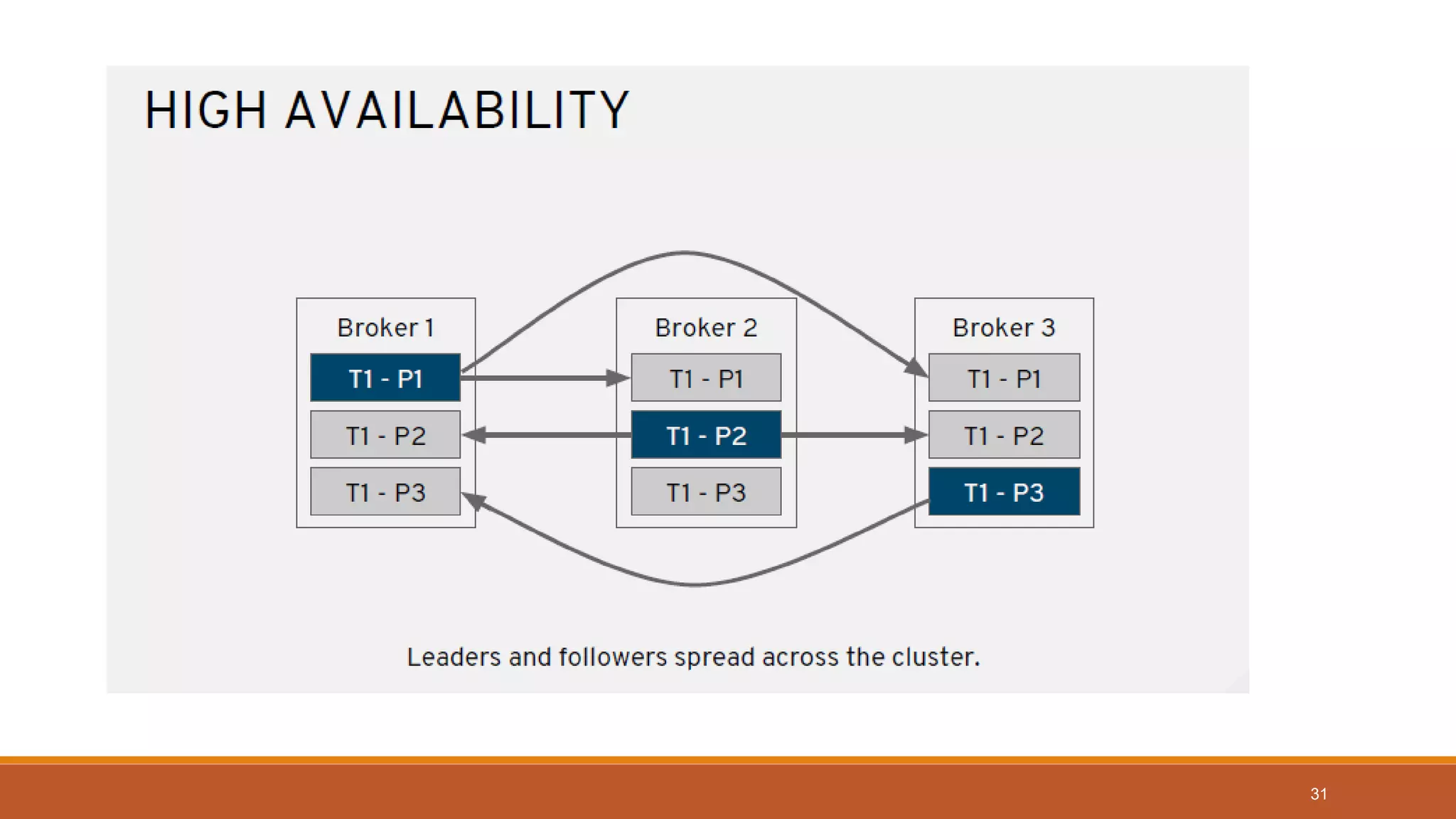 HIGH AVAILABILITY

Broker 1
T1 - P1
T1 - P2
T1 - P3

Broker 2
T1 - P1
T1 - P2
T1 - P3

Broker 3
T1 - P1
T1 - P2
T1 - P3

Leaders and followers spread across the cluster.

31